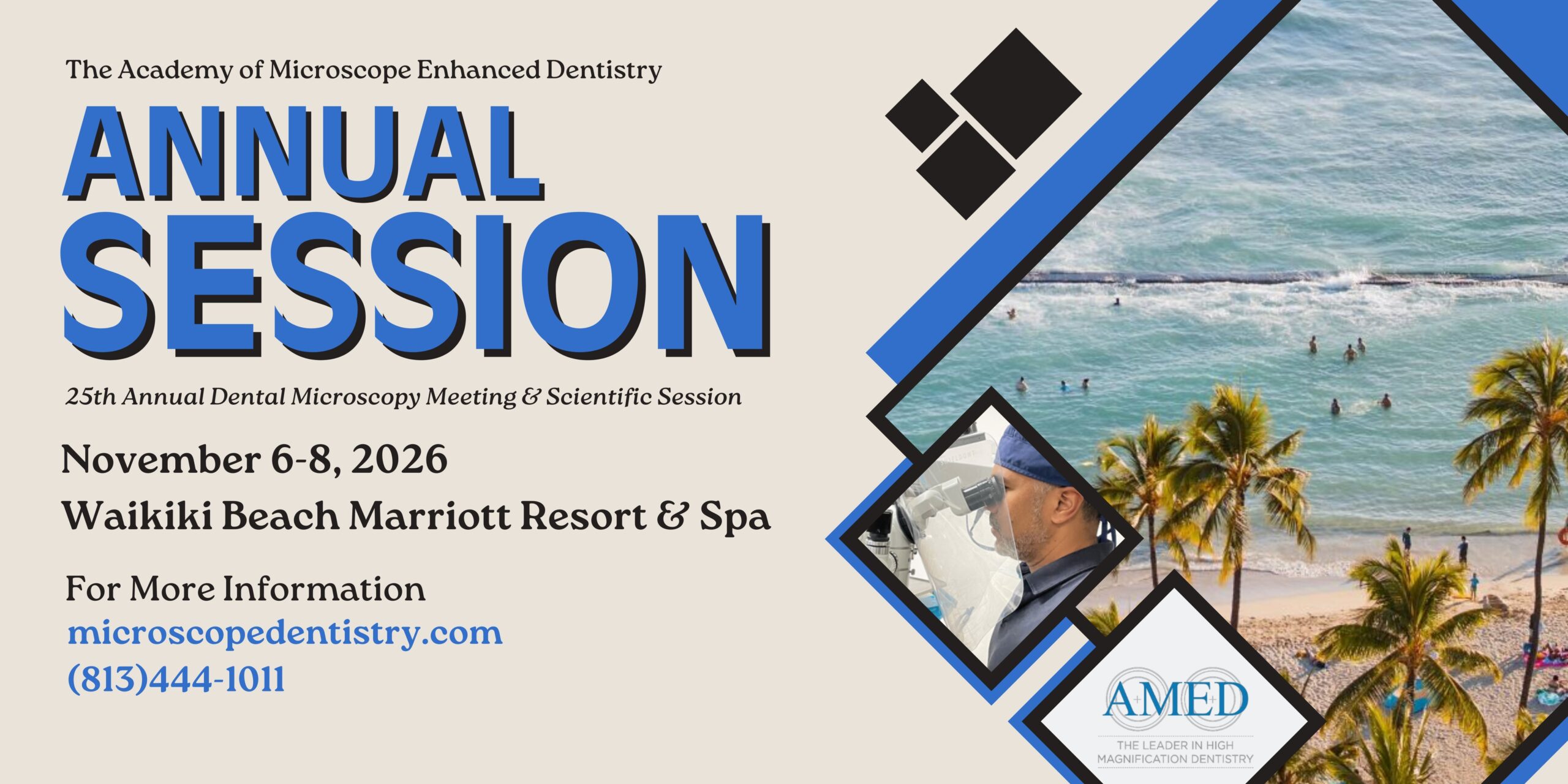 The Academy of Microscope Enhanced Dentistry

ANNUAL SESSION

25th Annual Dental Microscopy Meeting & Scientific Session

November 6-8, 2026

Waikiki Beach Marriott Resort & Spa

For More Information
microscopedentistry.com
(813)444-1011

AMED
THE LEADER IN HIGH MAGNIFICATION DENTISTRY